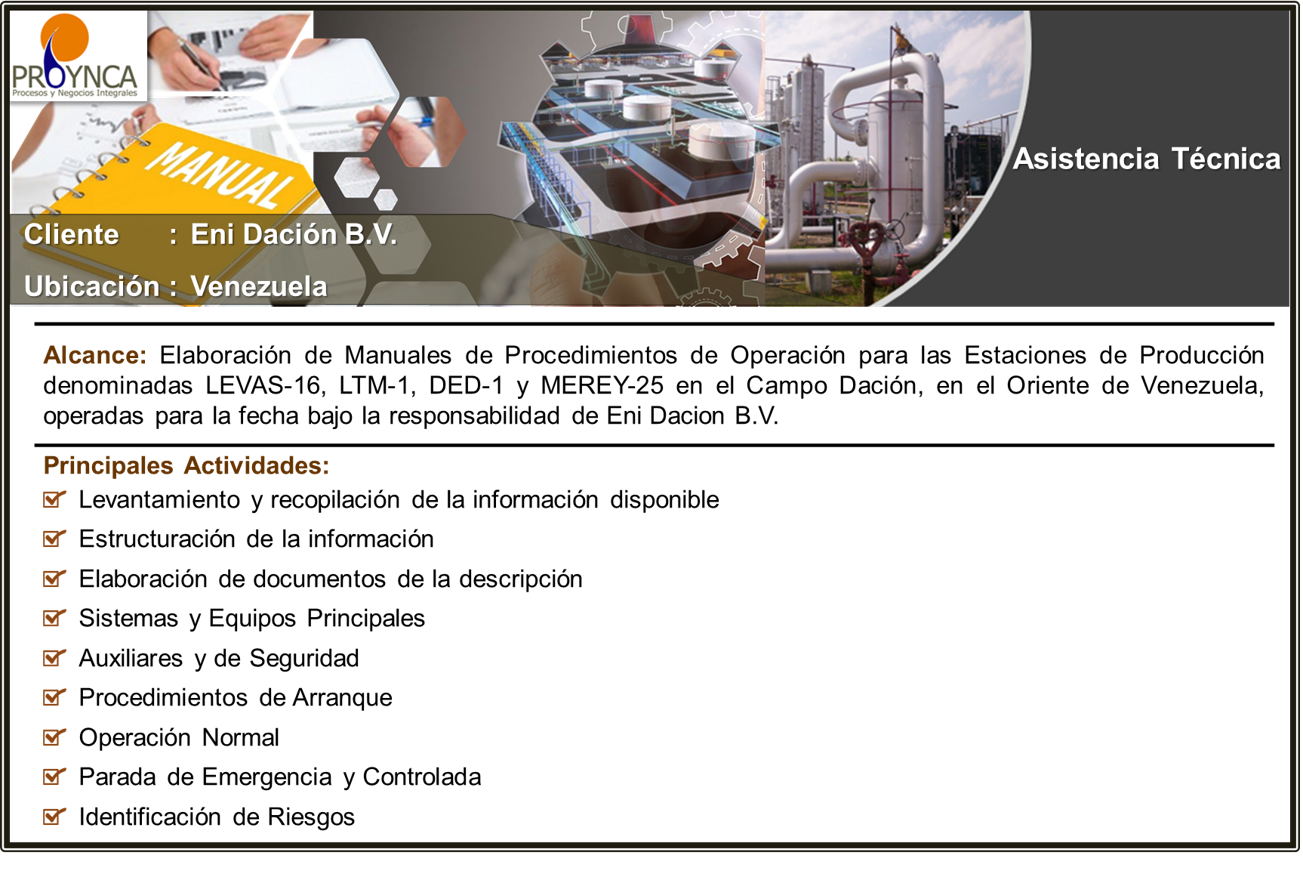 PROYNCA
Procesos y Negocios Integrales

MANUAL

Asistencia Técnica

Cliente : Eni Dación B.V.

Ubicación : Venezuela

Alcance: Elaboración de Manuales de Procedimientos de Operación para las Estaciones de Producción denominadas LEVAS-16, LTM-1, DED-1 y MEREY-25 en el Campo Dación, en el Oriente de Venezuela, operadas para la fecha bajo la responsabilidad de Eni Dacion B.V.

Principales Actividades:
Levantamiento y recopilación de la información disponible
Estructuración de la información
Elaboración de documentos de la descripción
Sistemas y Equipos Principales
Auxiliares y de Seguridad
Procedimientos de Arranque
Operación Normal
Parada de Emergencia y Controlada
Identificación de Riesgos